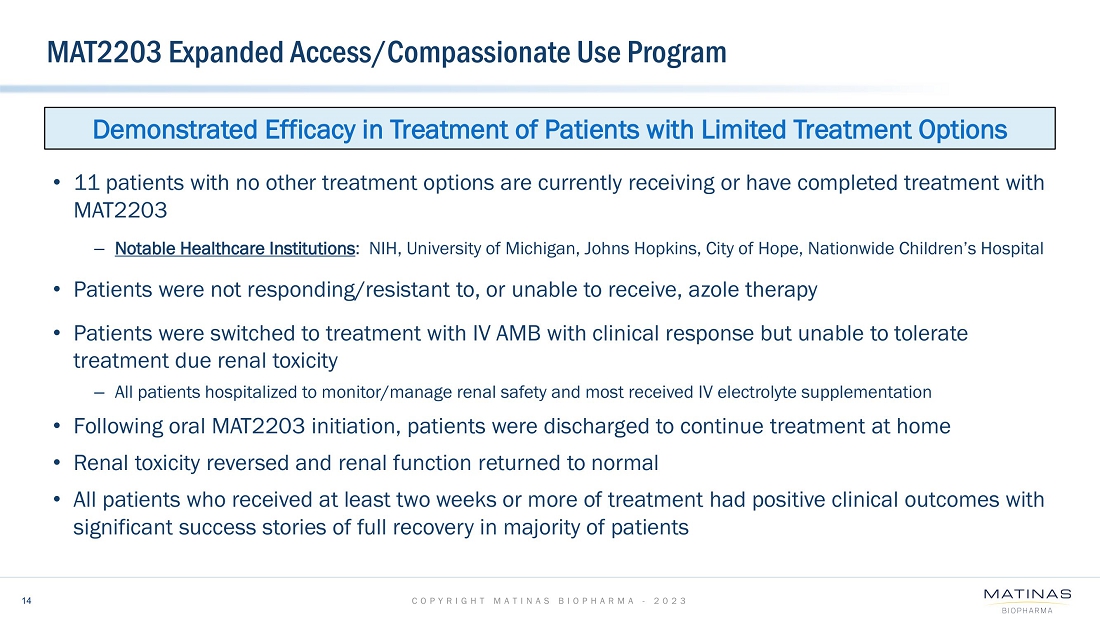 MAT2203 Expanded Access/Compassionate Use Program

Demonstrated Efficacy in Treatment of Patients with Limited Treatment Options

• 11 patients with no other treatment options are currently receiving or have completed treatment with MAT2203

– Notable Healthcare Institutions: NIH, University of Michigan, Johns Hopkins, City of Hope, Nationwide Children's Hospital

• Patients were not responding/resistant to, or unable to receive, azole therapy

• Patients were switched to treatment with IV AMB with clinical response but unable to tolerate treatment due renal toxicity

– All patients hospitalized to monitor/manage renal safety and most received IV electrolyte supplementation

• Following oral MAT2203 initiation, patients were discharged to continue treatment at home

• Renal toxicity reversed and renal function returned to normal

• All patients who received at least two weeks or more of treatment had positive clinical outcomes with significant success stories of full recovery in majority of patients

14

COPYRIGHT MATINAS BIOPHARMA - 2023

MATINAS
BIOPHARMA